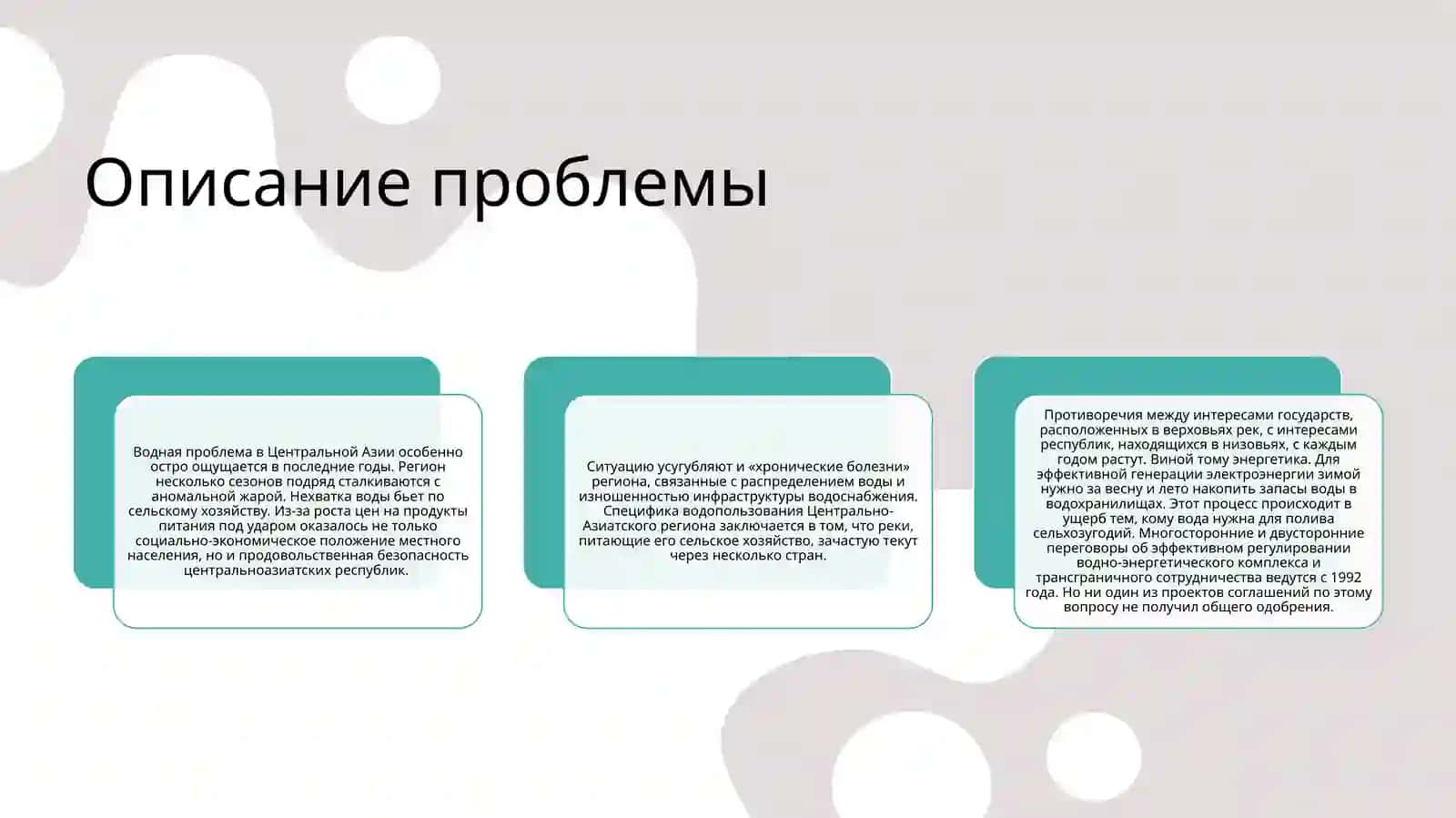 Описание проблемы

Водная проблема в Центральной Азии особенно остро ощущается в последние годы. Регион несколько сезонов подряд сталкиваются с аномальной жарой. Нехватка воды бьет по сельскому хозяйству. Из-за роста цен на продукты питания под ударом оказалось не только социально-экономическое положение местного населения, но и продовольственная безопасность центральноазиатских республик.

Ситуацию усугубляют и «хронические болезни» региона, связанные с распределением воды и изношенностью инфраструктуры водоснабжения. Специфика водопользования Центрально-Азиатского региона заключается в том, что реки, питающие его сельское хозяйство, зачастую текут через несколько стран.

Противоречия между интересами государств, расположенных в верховьях рек, с интересами республик, находящихся в низовьях, с каждым годом растут. Виной тому энергетика. Для эффективной генерации электроэнергии зимой нужно за весну и лето накопить запасы воды в водохранилищах. Этот процесс происходит в ущерб тем, кому вода нужна для полива сельхозугодий. Многосторонние и двусторонние переговоры об эффективном регулировании водно-энергетического комплекса и трансграничного сотрудничества ведутся с 1992 года. Но ни один из проектов соглашений по этому вопросу не получил общего одобрения.